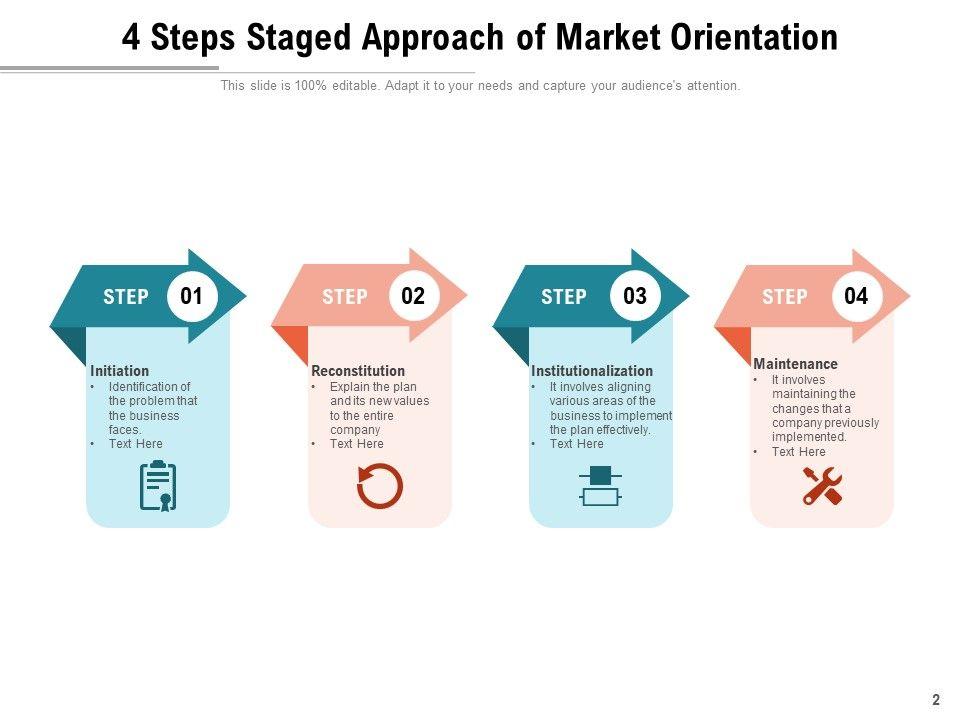 4 Steps Staged Approach of Market Orientation

This slide is 100% editable. Adapt it to your needs and capture your audience's attention.

STEP 01

Initiation
• Identification of the problem that the business faces.
• Text Here

STEP 02

Reconstitution
• Explain the plan and its new values to the entire company
• Text Here

STEP 03

Institutionalization
• It involves aligning various areas of the business to implement the plan effectively.
• Text Here

STEP 04

Maintenance
• It involves maintaining the changes that a company previously implemented.
• Text Here

2